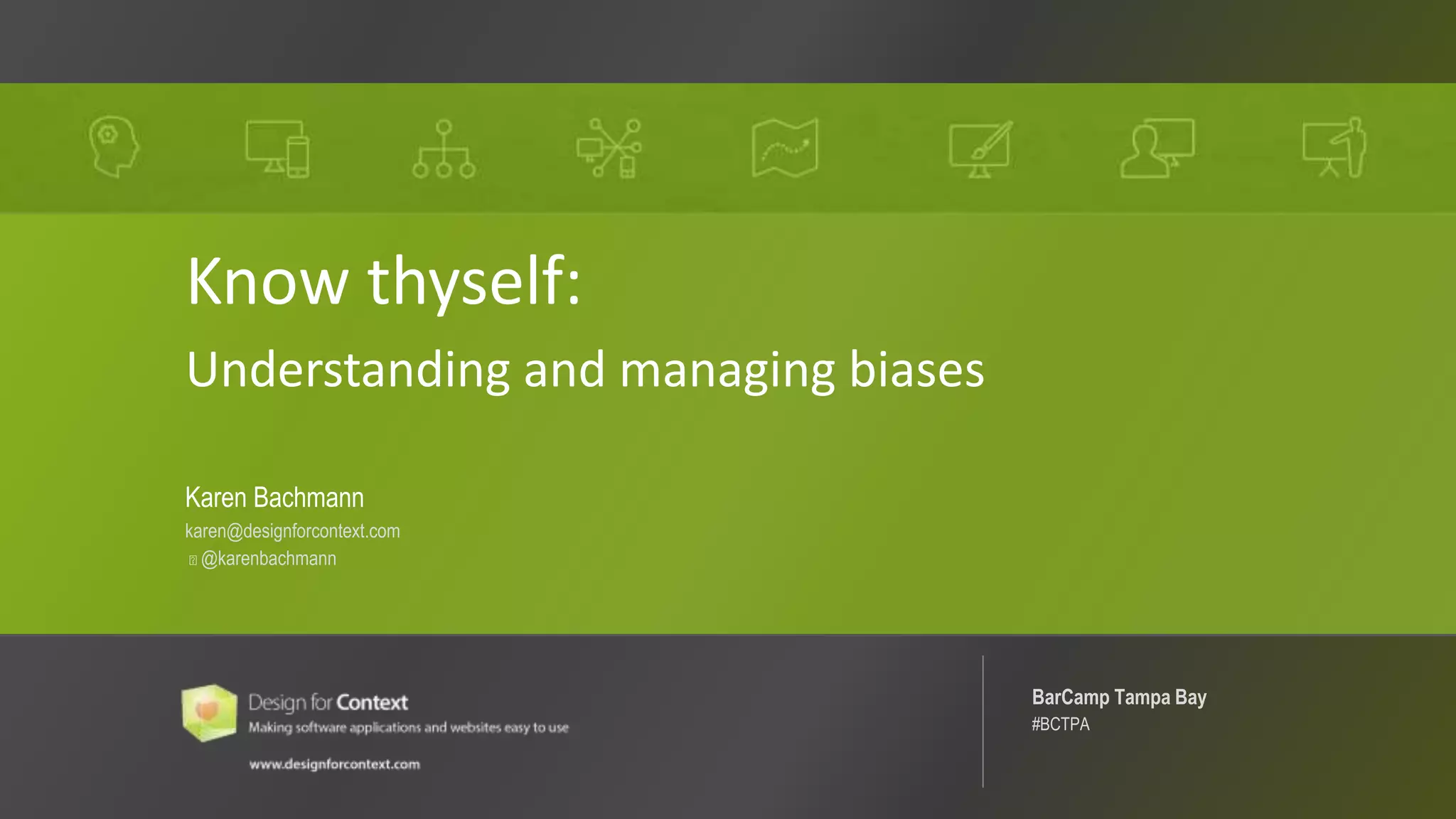 Know thyself:

Understanding and managing biases

Karen Bachmann

karen@designforcontext.com

@karenbachmann

Design for Context

Making software applications and websites easy to use

www.designforcontext.com

BarCamp Tampa Bay

#BCTPA